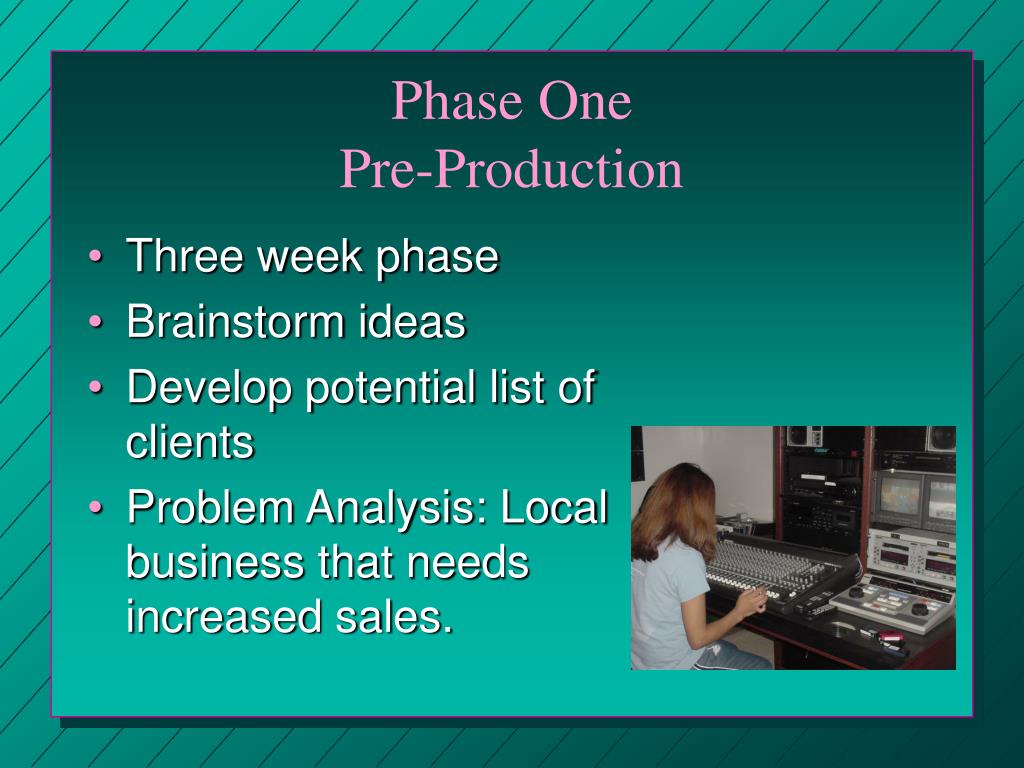 Phase One
Pre-Production

• Three week phase
• Brainstorm ideas
• Develop potential list of clients
• Problem Analysis: Local business that needs increased sales.